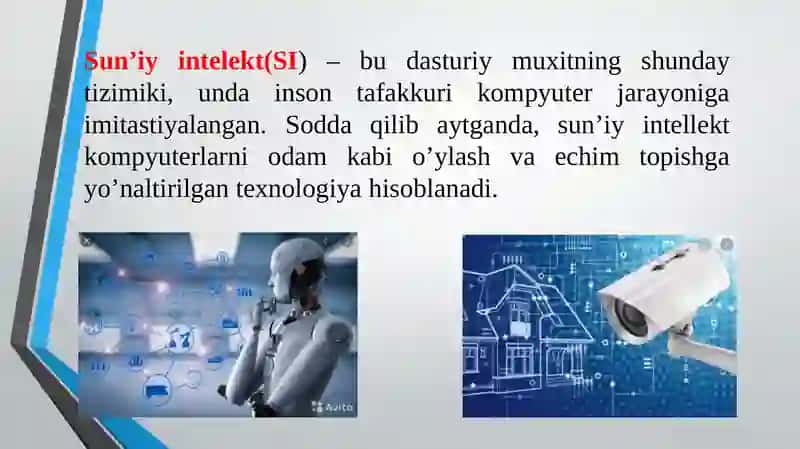 Sun’iy intelekt(SI) – bu dasturiy muxitning shunday tizimiki, unda inson tafakkuri kompyuter jarayoniga imitastiyalangan. Sodda qilib aytganda, sun’iy intellekt kompyuterlarni odam kabi o’ylash va echim topishga yo’naltirilgan texnologiya hisoblanadi.

Avito